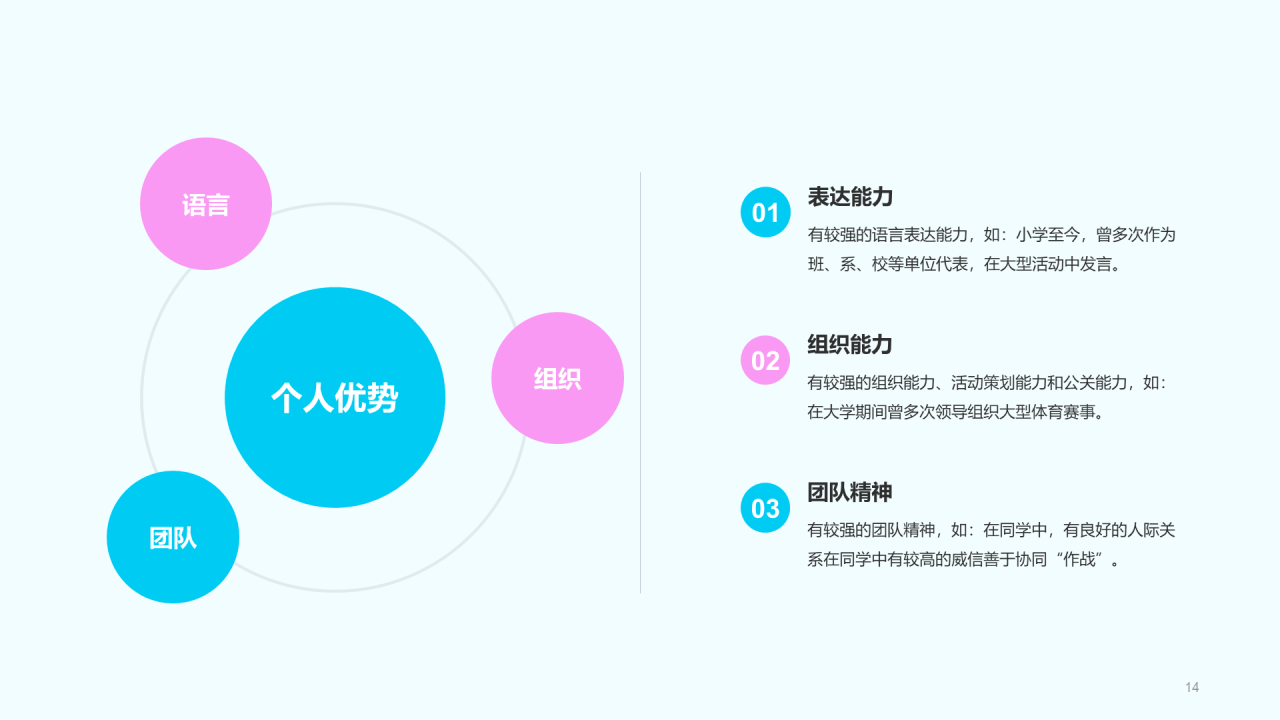 语言

个人优势

组织

团队

01 表达能力

有较强的语言表达能力，如：小学至今，曾多次作为班、系、校等单位代表，在大型活动中发言。

02 组织能力

有较强的组织能力、活动策划能力和公关能力，如：在大学期间曾多次领导组织大型体育赛事。

03 团队精神

有较强的团队精神，如：在同学中，有良好的人际关系在同学中有较高的威信善于协同“作战”。

14